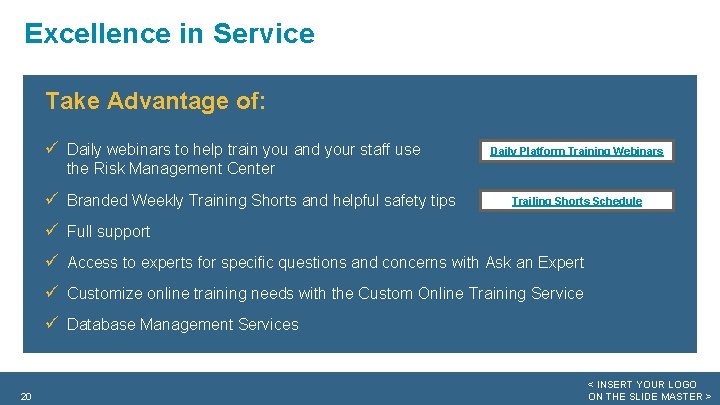 Excellence in Service

Take Advantage of:

✓ Daily webinars to help train you and your staff use the Risk Management Center

Daily Platform Training Webinars

✓ Branded Weekly Training Shorts and helpful safety tips

Trailing Shorts Schedule

✓ Full support

✓ Access to experts for specific questions and concerns with Ask an Expert

✓ Customize online training needs with the Custom Online Training Service

✓ Database Management Services

20

< INSERT YOUR LOGO ON THE SLIDE MASTER >